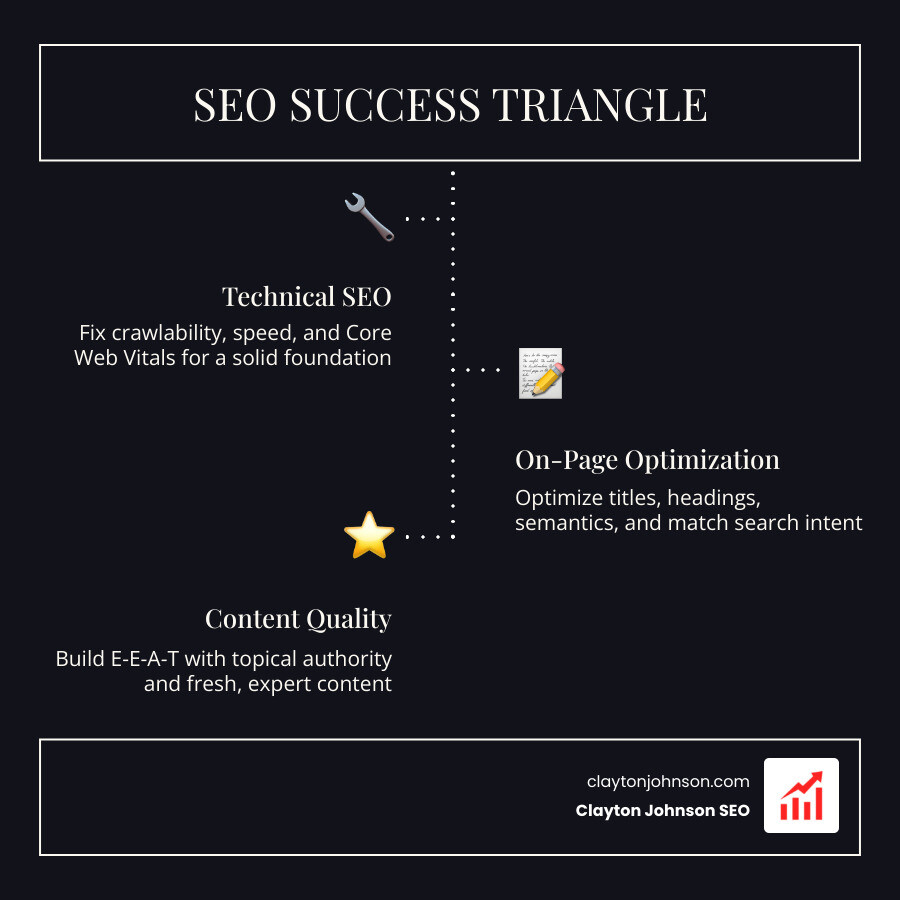 SEO SUCCESS TRIANGLE

Technical SEO
Fix crawlability, speed, and Core Web Vitals for a solid foundation

On-Page Optimization
Optimize titles, headings, semantics, and match search intent

Content Quality
Build E-E-A-T with topical authority and fresh, expert content

claytonjohnson.com
Clayton Johnson SEO